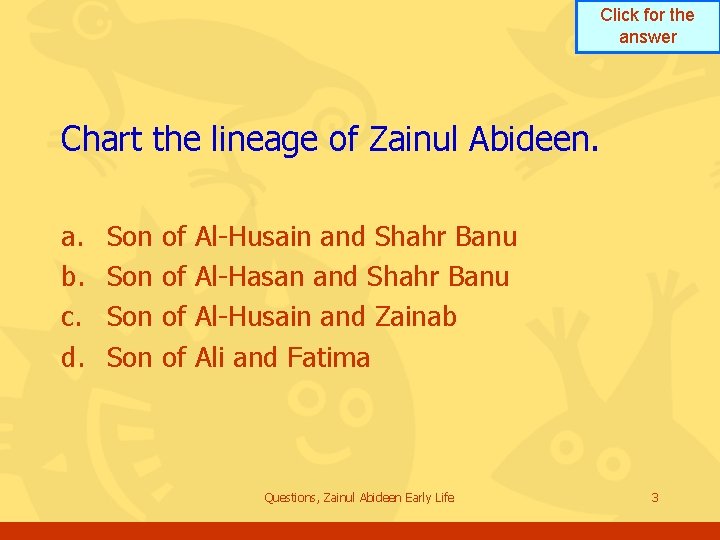 Click for the answer

Chart the lineage of Zainul Abideen.

a. Son of Al-Husain and Shahr Banu
b. Son of Al-Hasan and Shahr Banu
c. Son of Al-Husain and Zainab
d. Son of Ali and Fatima

Questions, Zainul Abideen Early Life

3